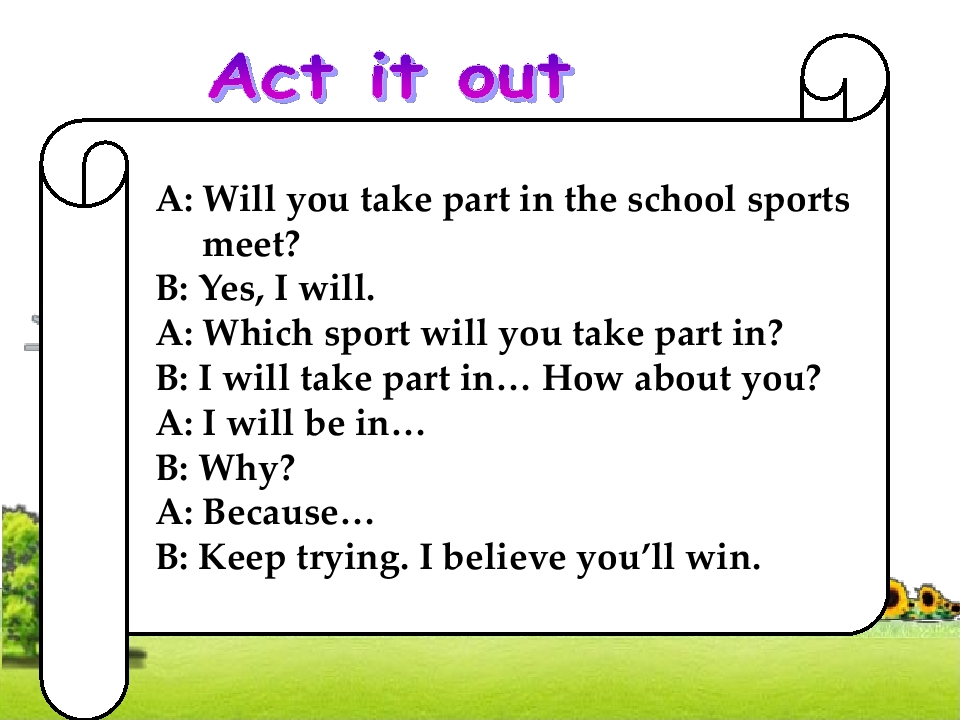 Act it out

A: Will you take part in the school sports meet?
B: Yes, I will.
A: Which sport will you take part in?
B: I will take part in… How about you?
A: I will be in…
B: Why?
A: Because…
B: Keep trying. I believe you'll win.